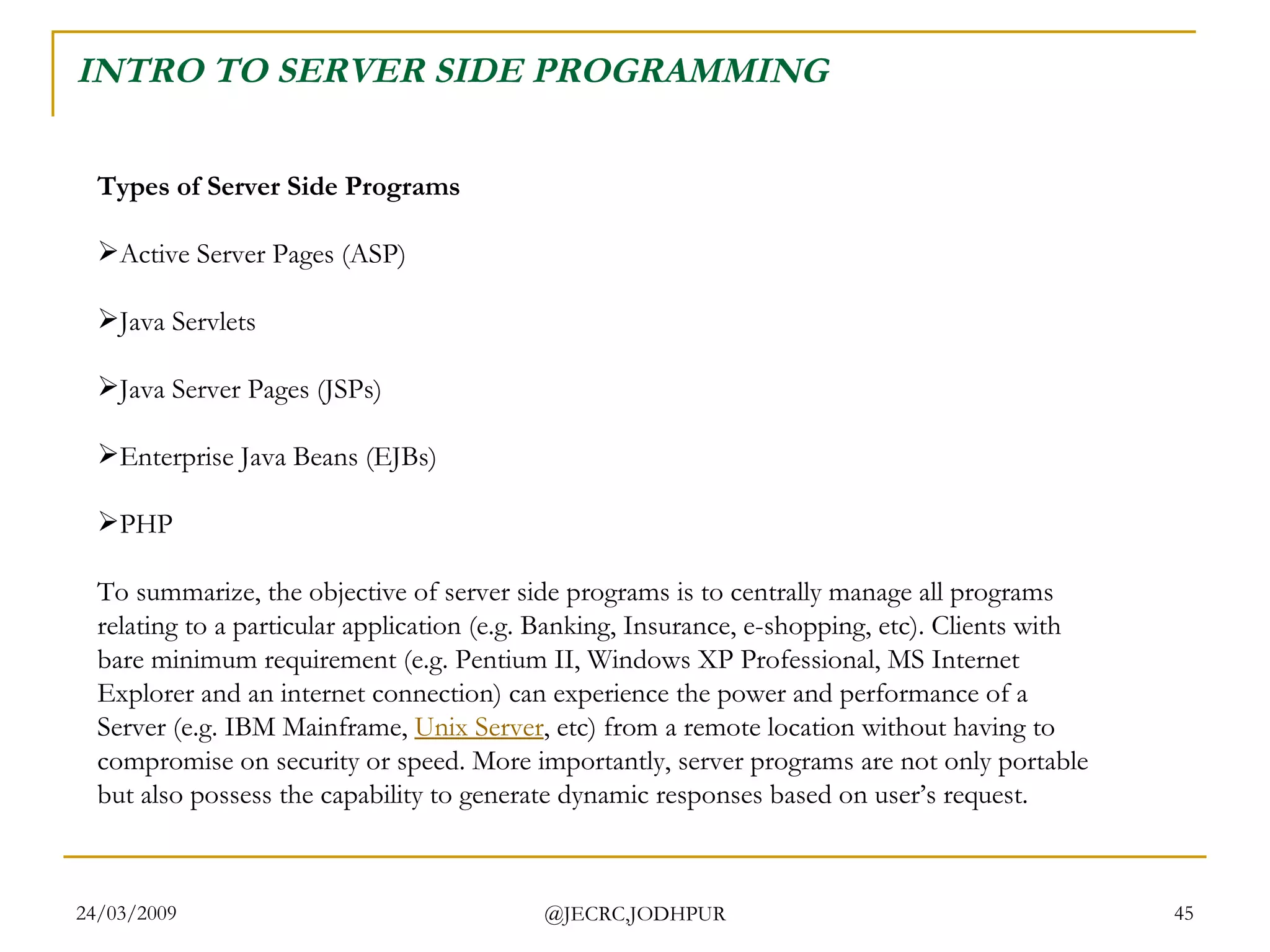 INTRO TO SERVER SIDE PROGRAMMING

Types of Server Side Programs

➢Active Server Pages (ASP)

➢Java Servlets

➢Java Server Pages (JSPs)

➢Enterprise Java Beans (EJBs)

➢PHP

To summarize, the objective of server side programs is to centrally manage all programs relating to a particular application (e.g. Banking, Insurance, e-shopping, etc). Clients with bare minimum requirement (e.g. Pentium II, Windows XP Professional, MS Internet Explorer and an internet connection) can experience the power and performance of a Server (e.g. IBM Mainframe, Unix Server, etc) from a remote location without having to compromise on security or speed. More importantly, server programs are not only portable but also possess the capability to generate dynamic responses based on user's request.

24/03/2009 @JECRC,JODHPUR 45